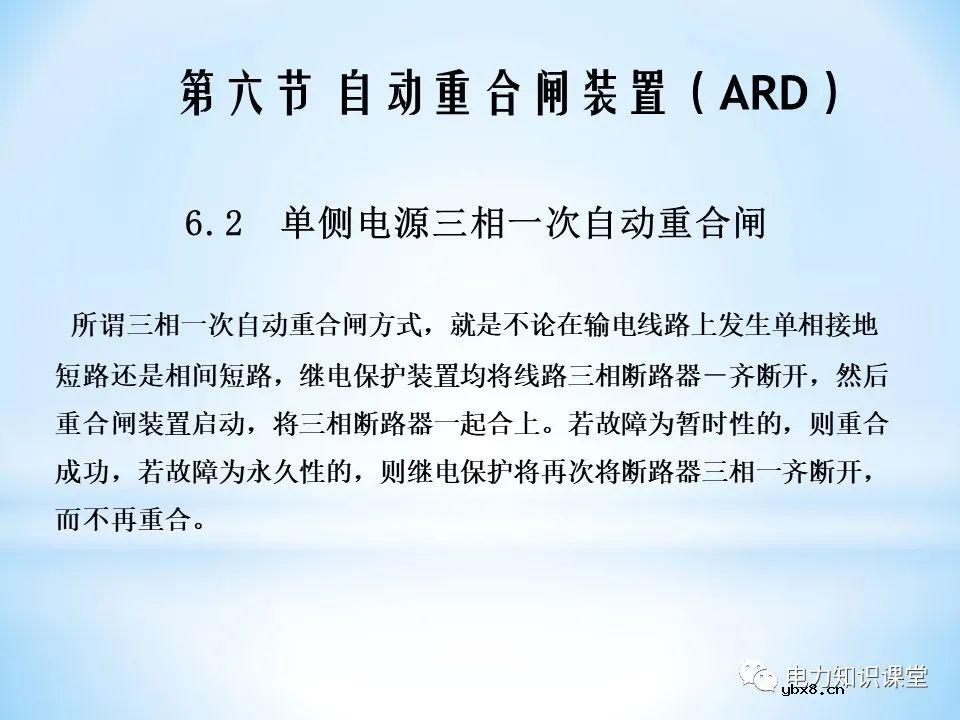 第六节 自动重合闸装置（ARD）

6.2 单侧电源三相一次自动重合闸

所谓三相一次自动重合闸方式，就是不论在输电线路上发生单相接地短路还是相间短路，继电保护装置均将线路三相断路器一齐断开，然后重合闸装置启动，将三相断路器一起合上。若故障为暂时性的，则重合成功，若故障为永久性的，则继电保护将再次将断路器三相一齐断开，而不再重合。

电力知识课堂
ybx8.cn